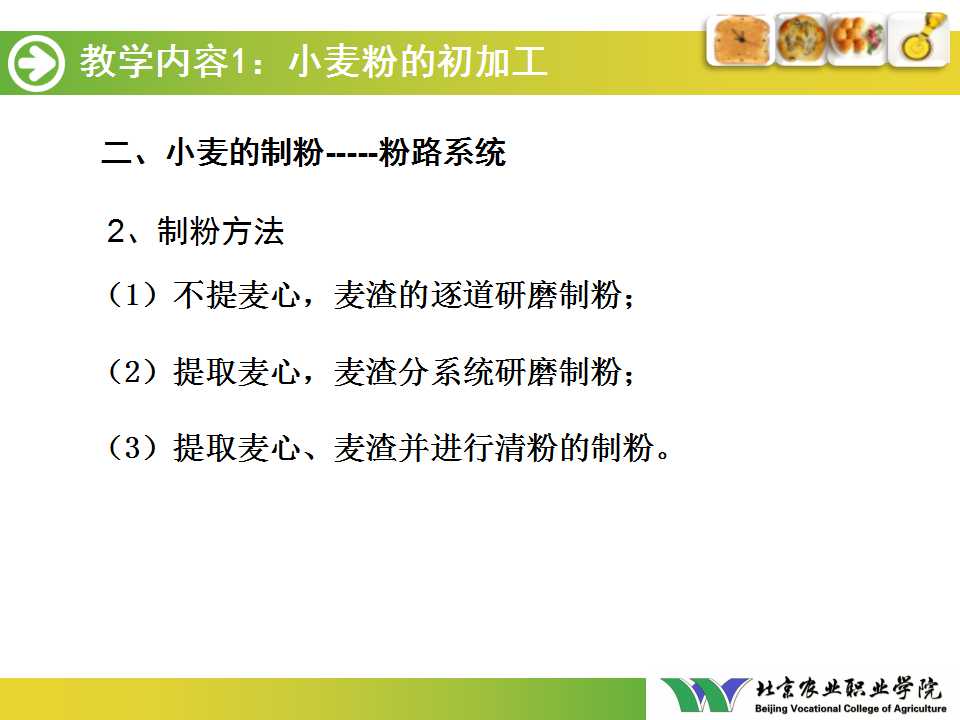 教学内容1：小麦粉的初加工

二、小麦的制粉-----粉路系统

2、制粉方法

（1）不提麦心，麦渣的逐道研磨制粉；

（2）提取麦心，麦渣分系统研磨制粉；

（3）提取麦心、麦渣并进行清粉的制粉。

北京农业职业学院
Beijing Vocational College of Agriculture